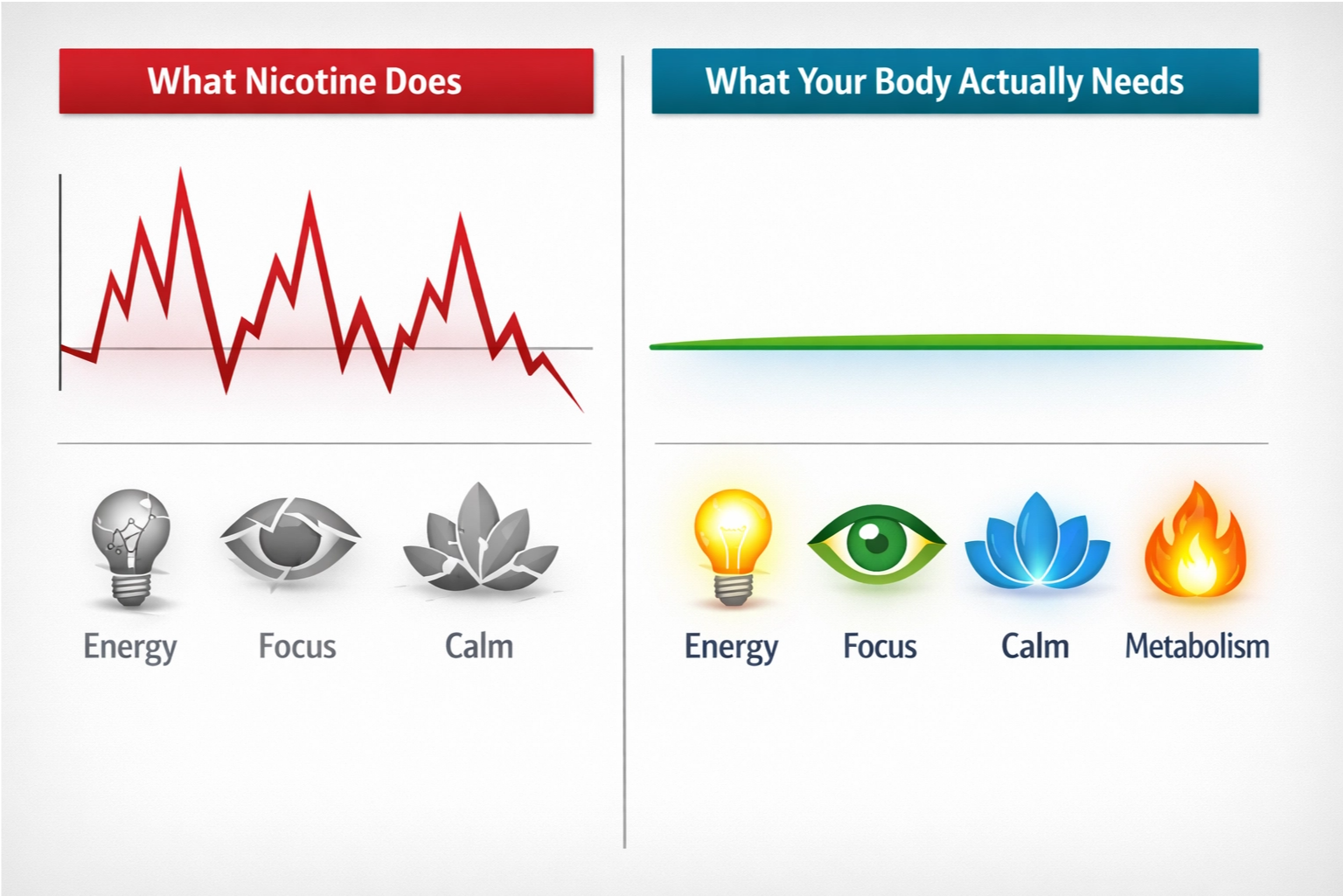 What Nicotine Does

Energy Focus Calm

What Your Body Actually Needs

Energy Focus Calm Metabolism